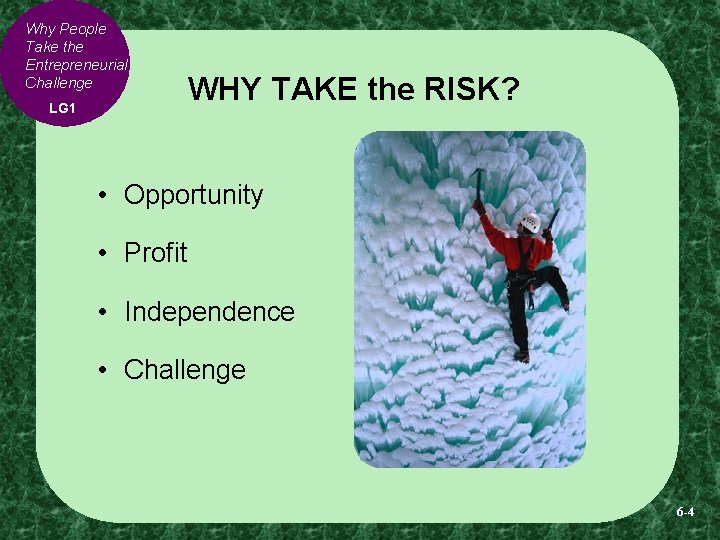 Why People Take the Entrepreneurial Challenge

LG1

WHY TAKE the RISK?

• Opportunity

• Profit

• Independence

• Challenge

6-4